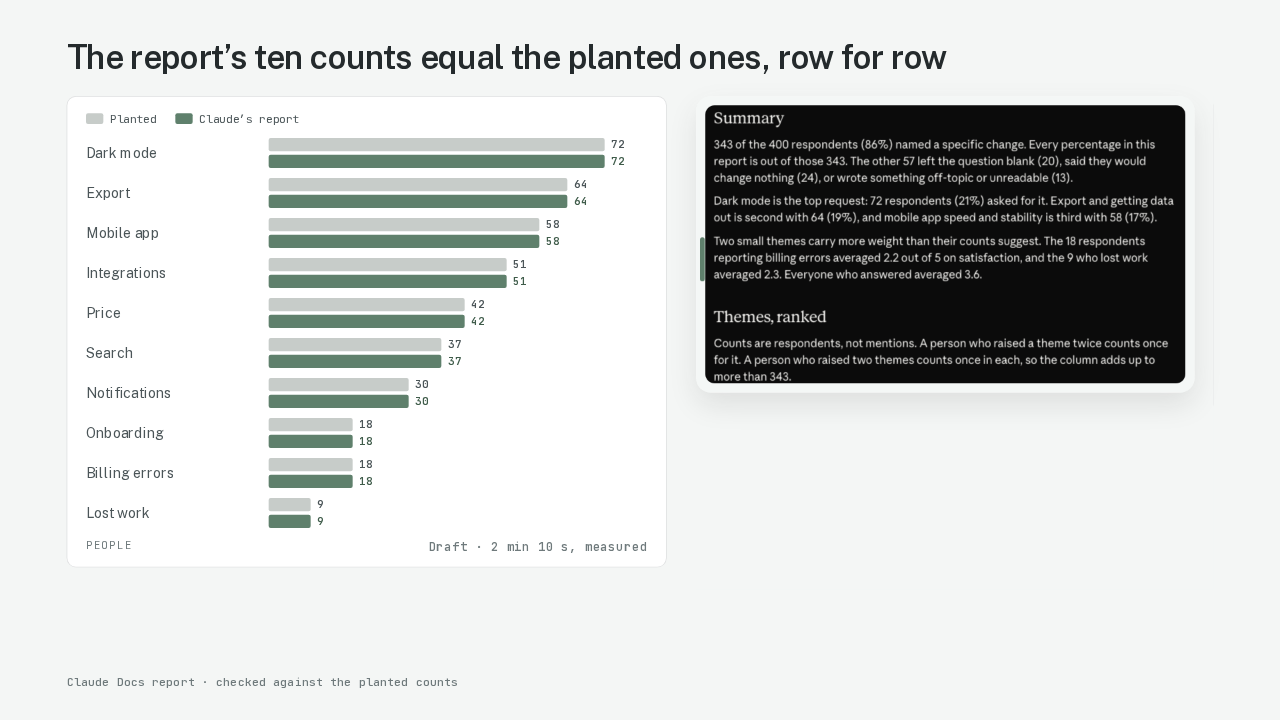 The report's ten counts equal the planted ones, row for row

Planted
Claude's report

Dark mode
72
72

Export
64
64

Mobile app
58
58

Integrations
51
51

Price
42
42

Search
37
37

Notifications
30
30

Onboarding
18
18

Billing errors
18
18

Lost work
9
9

PEOPLE
Draft · 2 min 10 s, measured

Summary

343 of the 400 respondents (86%) named a specific change. Every percentage in this report is out of those 343. The other 57 left the question blank (20), said they would change nothing (24), or wrote something off-topic or unreadable (13).

Dark mode is the top request: 72 respondents (21%) asked for it. Export and getting data out is second with 64 (19%), and mobile app speed and stability is third with 58 (17%).

Two small themes carry more weight than their counts suggest. The 18 respondents reporting billing errors averaged 2.2 out of 5 on satisfaction, and the 9 who lost work averaged 2.3. Everyone who answered averaged 3.6.

Themes, ranked

Counts are respondents, not mentions. A person who raised a theme twice counts once for it. A person who raised two themes counts once in each, so the column adds up to more than 343.

Claude Docs report · checked against the planted counts